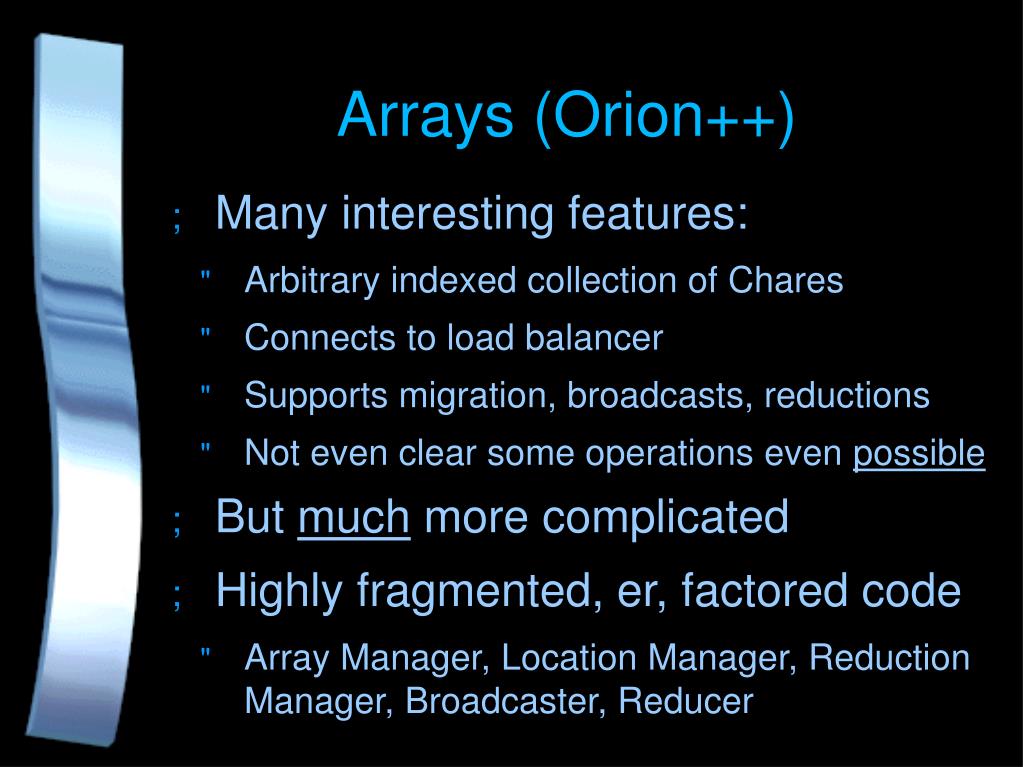 Arrays (Orion++)

; Many interesting features:

" Arbitrary indexed collection of Chares

" Connects to load balancer

" Supports migration, broadcasts, reductions

" Not even clear some operations even possible

; But much more complicated

; Highly fragmented, er, factored code

" Array Manager, Location Manager, Reduction Manager, Broadcaster, Reducer